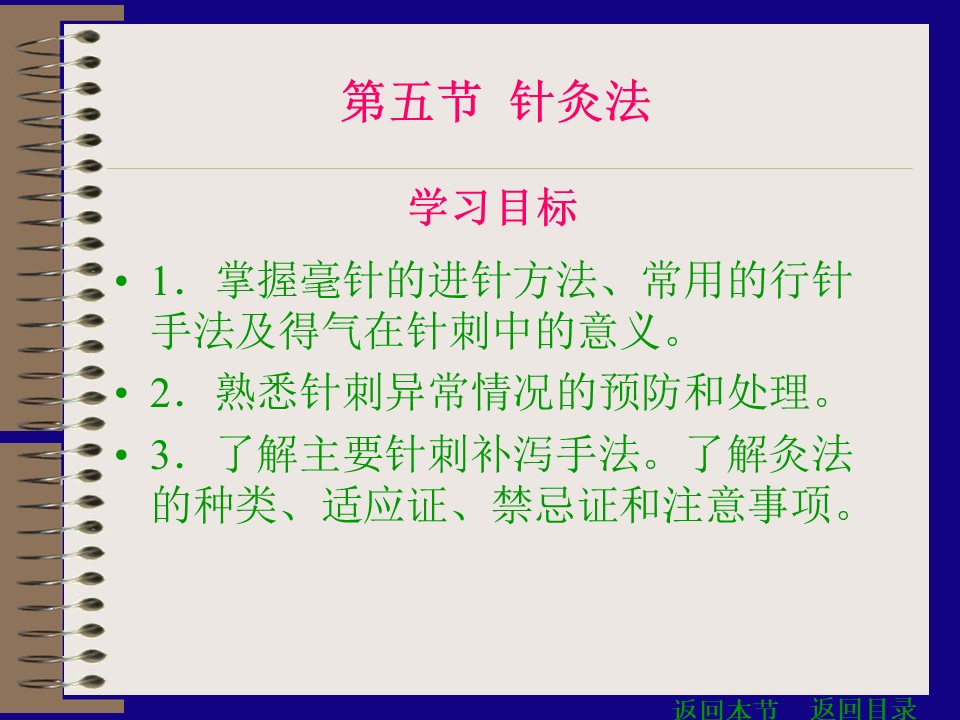 第五节 针灸法

学习目标

• 1．掌握毫针的进针方法、常用的行针手法及得气在针刺中的意义。

• 2．熟悉针刺异常情况的预防和处理。

• 3．了解主要针刺补泻手法。了解灸法的种类、适应证、禁忌证和注意事项。

返回本节　返回目录